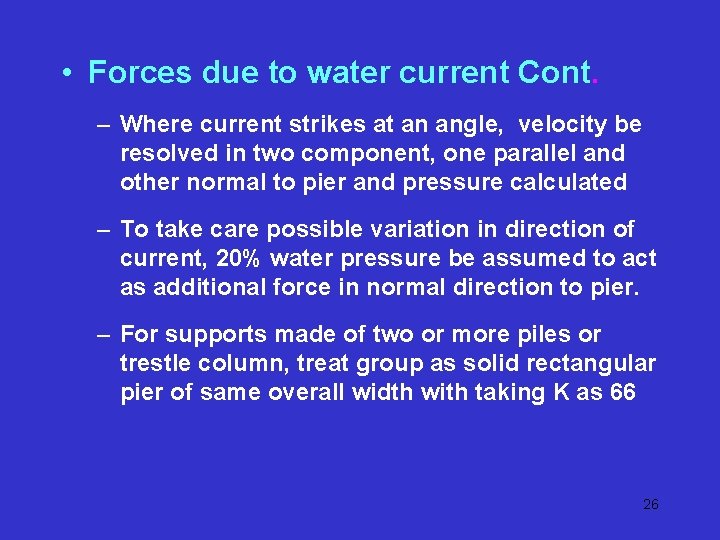 • Forces due to water current Cont.

– Where current strikes at an angle, velocity be resolved in two component, one parallel and other normal to pier and pressure calculated

– To take care possible variation in direction of current, 20% water pressure be assumed to act as additional force in normal direction to pier.

– For supports made of two or more piles or trestle column, treat group as solid rectangular pier of same overall width with taking K as 66

26